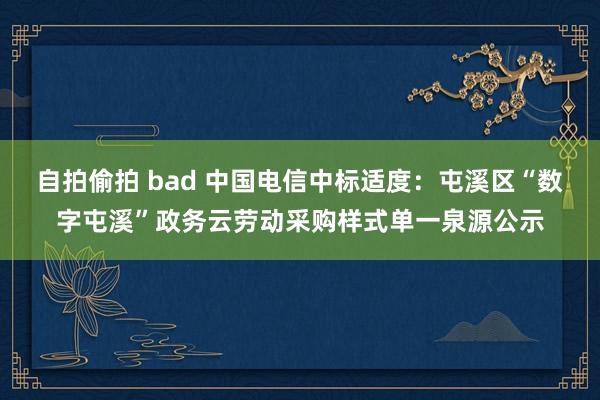 自拍偷拍 bad 中国电信中标适度：屯溪区“数字屯溪”政务云劳动采购样式单一泉源公示